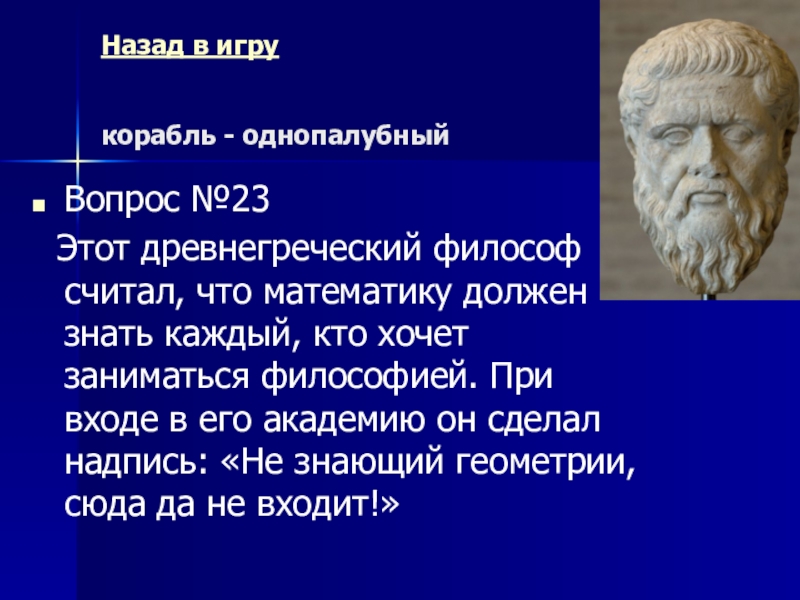 Назад в игру

корабль - однопалубный

Вопрос №23

Этот древнегреческий философ считал, что математику должен знать каждый, кто хочет заниматься философией. При входе в его академию он сделал надпись: «Не знающий геометрии, сюда да не входит!»